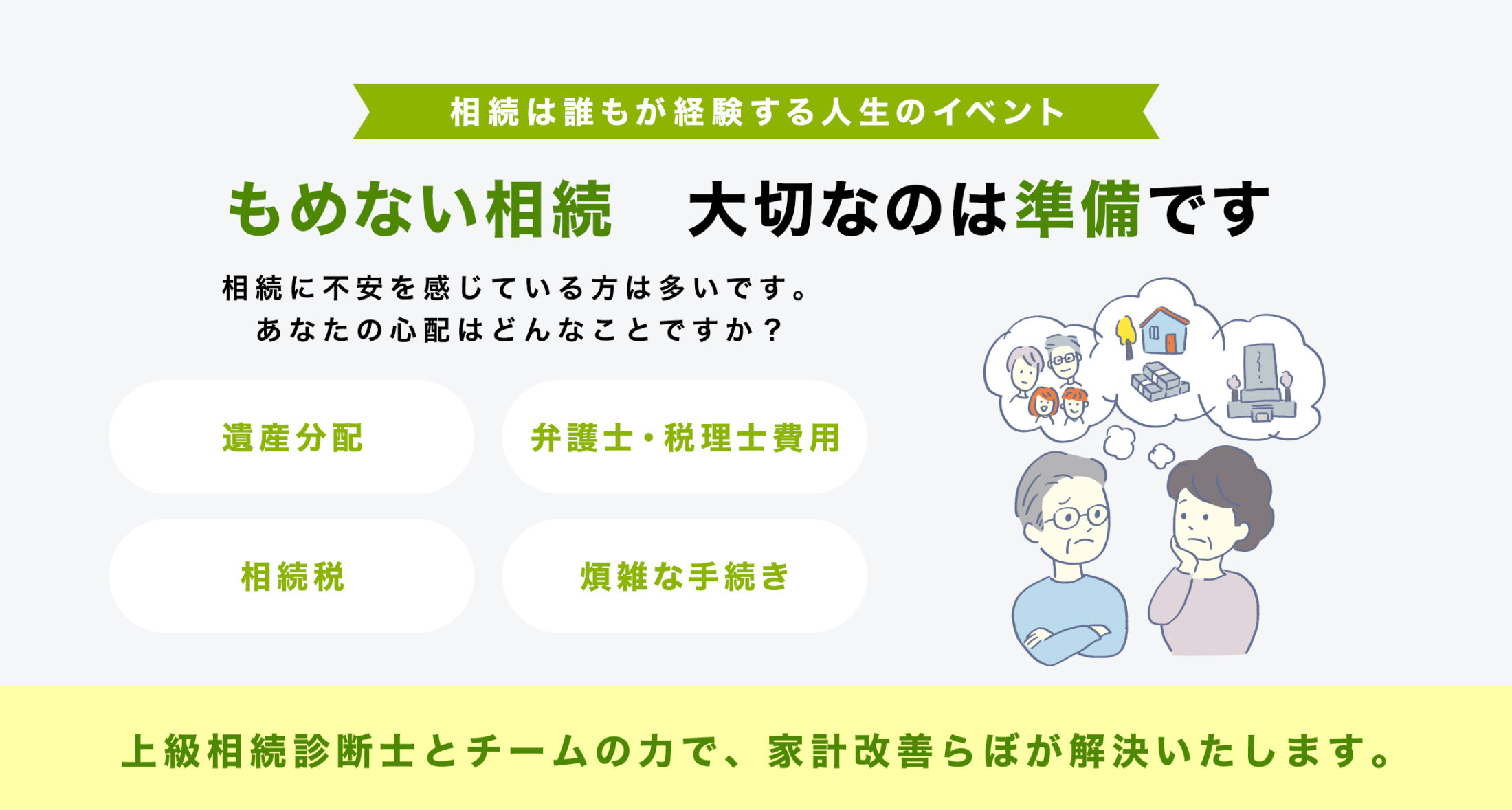 相続は誰もが経験する人生のイベント

もめない相続　大切なのは準備です

相続に不安を感じている方は多いです。
あなたの心配はどんなことですか？

遺産分配

弁護士・税理士費用

相続税

煩雑な手続き

上級相続診断士とチームの力で、家計改善らぼが解決いたします。